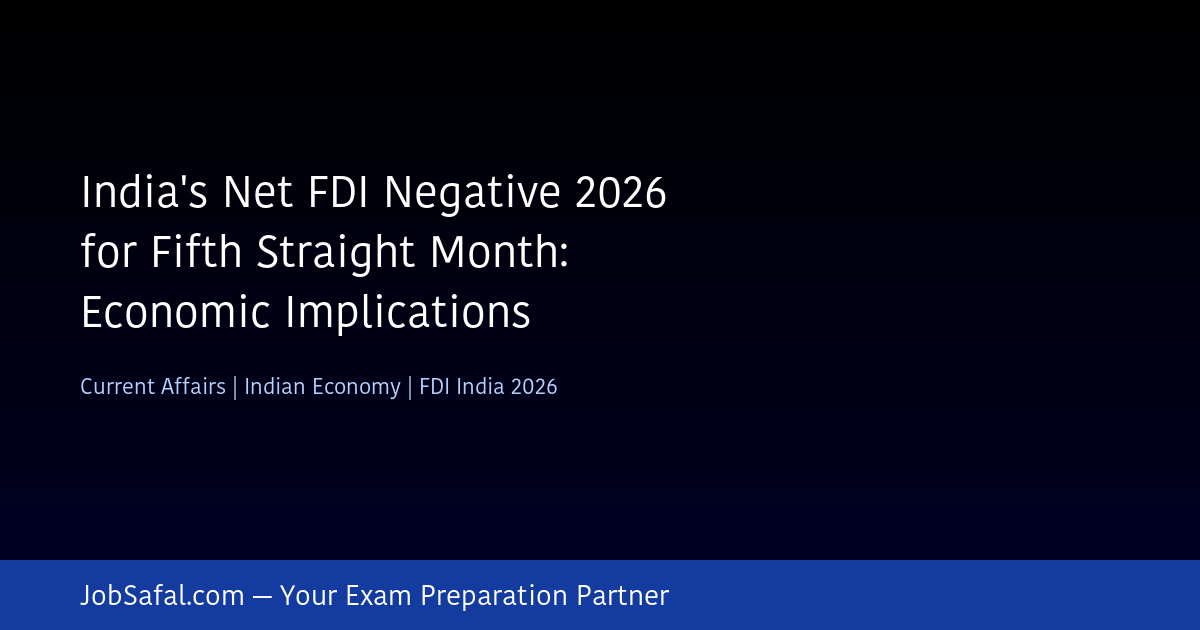 India's Net FDI Negative 2026 for Fifth Straight Month: Economic Implications

Current Affairs | Indian Economy | FDI India 2026

JobSafal.com — Your Exam Preparation Partner